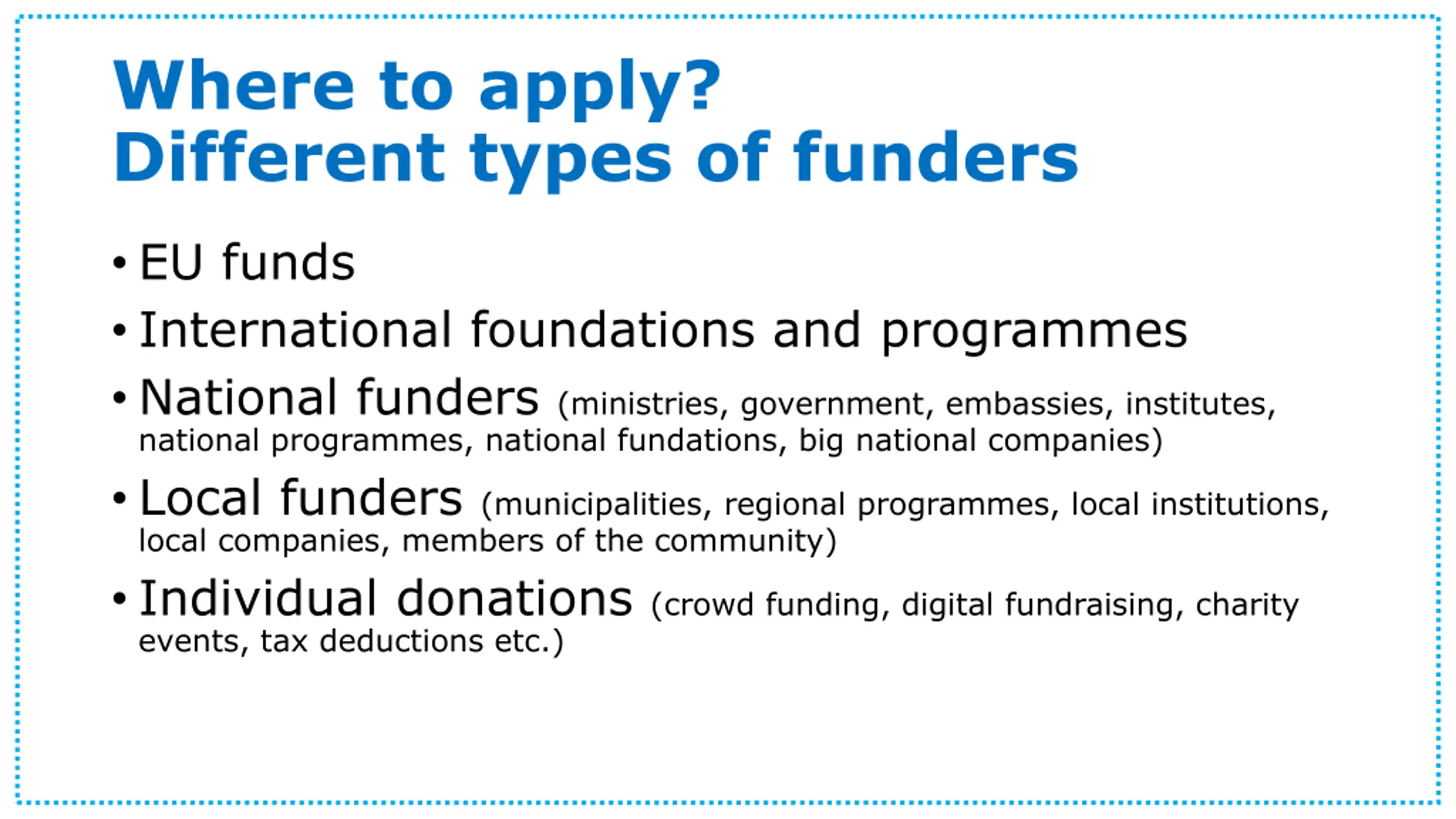 Where to apply?
Different types of funders

• EU funds
• International foundations and programmes
• National funders (ministries, government, embassies, institutes, national programmes, national fundations, big national companies)
• Local funders (municipalities, regional programmes, local institutions, local companies, members of the community)
• Individual donations (crowd funding, digital fundraising, charity events, tax deductions etc.)